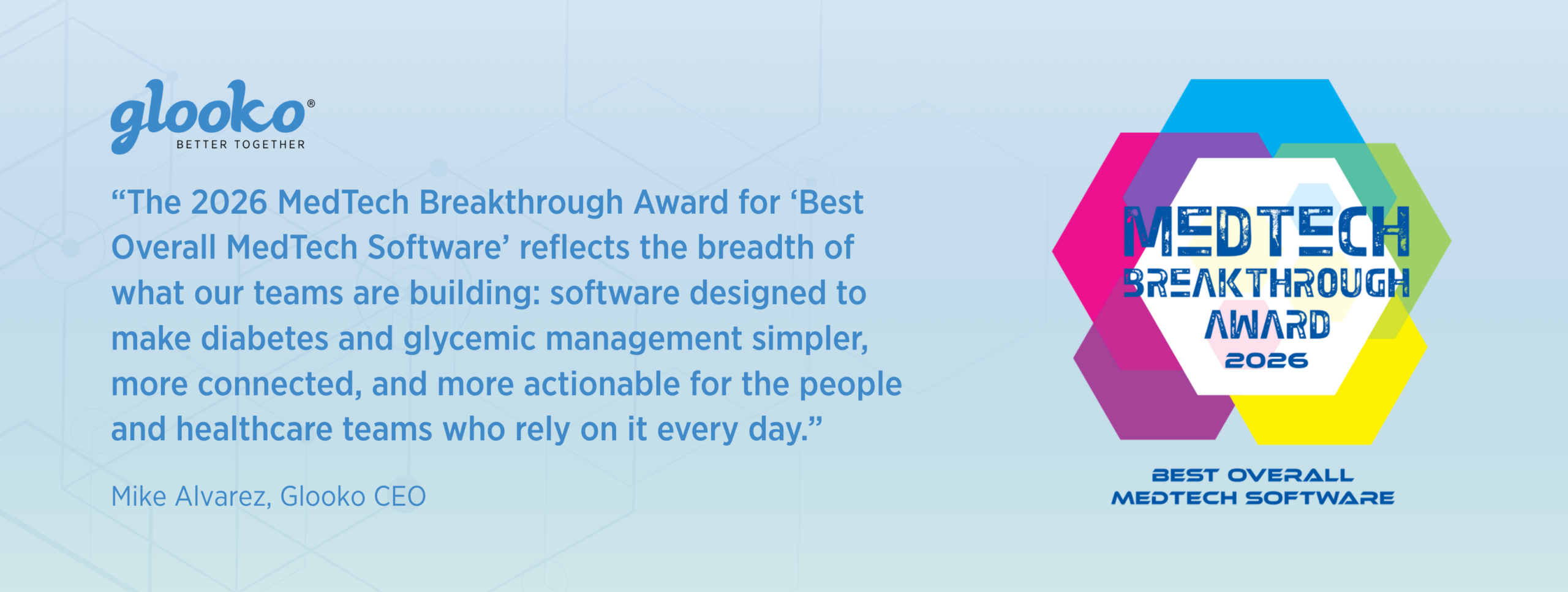 glooko®
BETTER TOGETHER

“The 2026 MedTech Breakthrough Award for ‘Best Overall MedTech Software’ reflects the breadth of what our teams are building: software designed to make diabetes and glycemic management simpler, more connected, and more actionable for the people and healthcare teams who rely on it every day.”

Mike Alvarez, Glooko CEO

MEDTECH
BREAKTHROUGH
AWARD
2026

BEST OVERALL
MEDTECH SOFTWARE